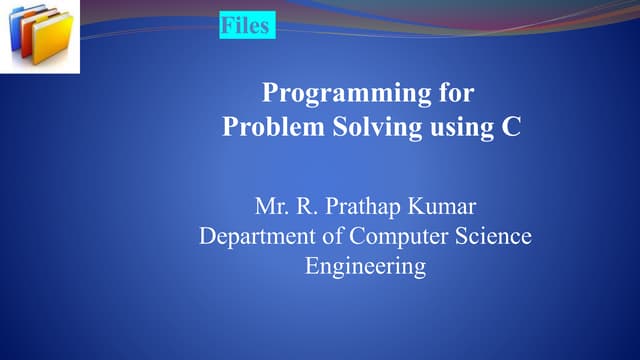 Files

Programming for
Problem Solving using C

Mr. R. Prathap Kumar
Department of Computer Science
Engineering